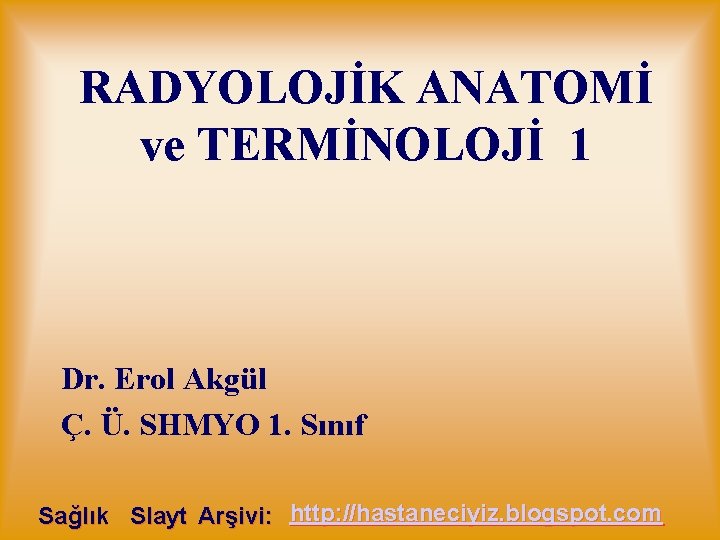 RADYOLOJİK ANATOMİ ve TERMİNOLOJİ 1

Dr. Erol Akgül
Ç. Ü. SHMYO 1. Sınıf

Sağlık Slayt Arşivi: http://hastaneciyiz.blogspot.com